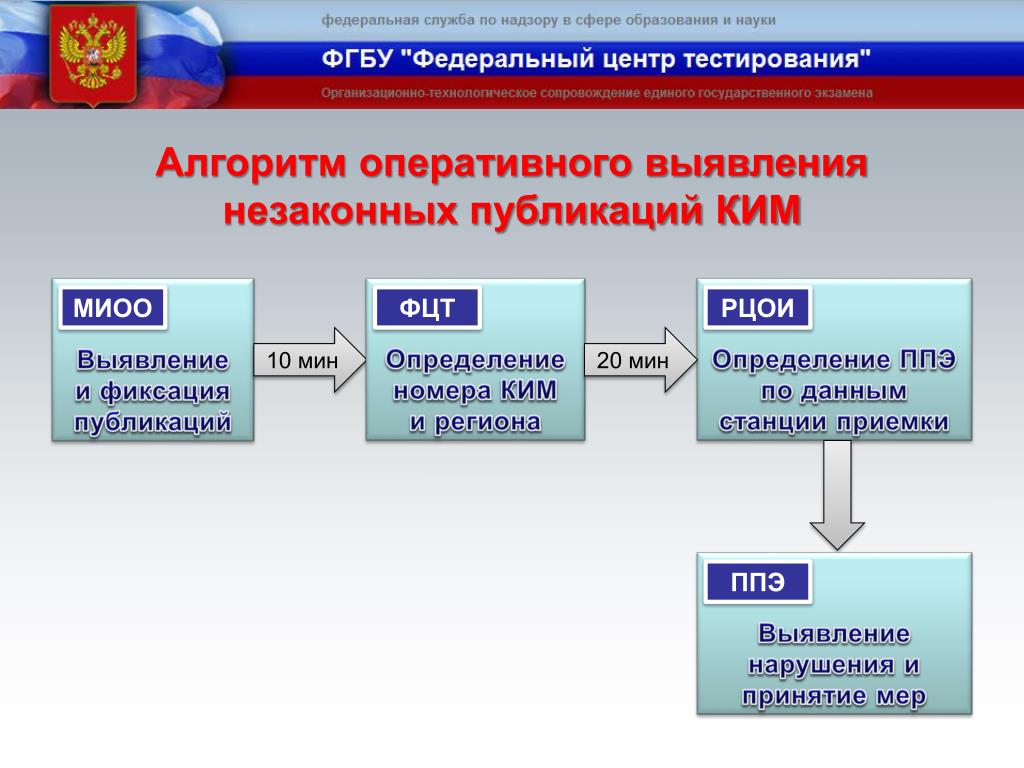 федеральная служба по надзору в сфере образования и науки

ФГБУ "Федеральный центр тестирования"

Организационно-технологическое сопровождение единого государственного экзамена

Алгоритм оперативного выявления незаконных публикаций КИМ

МИОО

Выявление и фиксация публикаций

10 мин

ФЦТ

Определение номера КИМ и региона

20 мин

РЦОИ

Определение ППЭ по данным станции приемки

ППЭ

Выявление нарушения и принятие мер